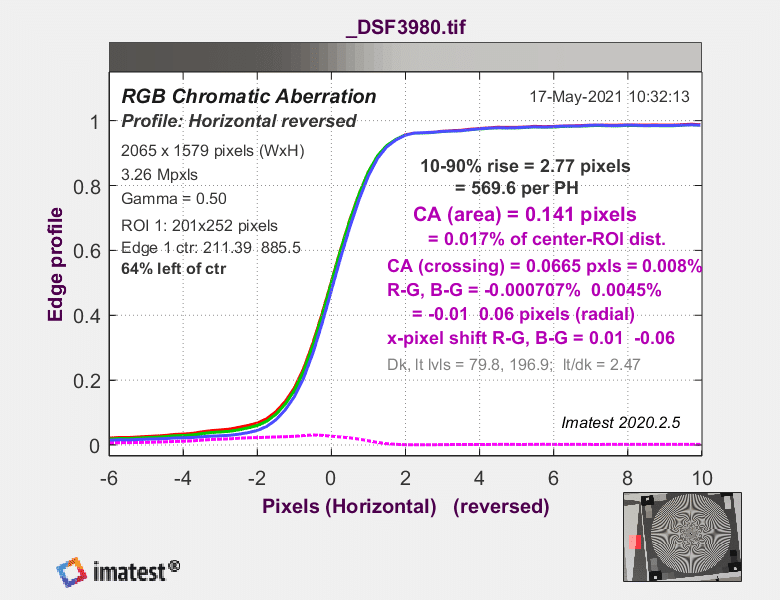 _DSF3980.tif

RGB Chromatic Aberration
Profile: Horizontal reversed

17-May-2021 10:32:13

2065 x 1579 pixels (WxH)
3.26 Mpxls
Gamma = 0.50
ROI 1: 201x252 pixels
Edge 1 ctr: 211.39 885.5
64% left of ctr

10-90% rise = 2.77 pixels
= 569.6 per PH

CA (area) = 0.141 pixels
= 0.017% of center-ROI dist.

CA (crossing) = 0.0665 pxls = 0.008%
R-G, B-G = -0.000707% 0.0045%
= -0.01 0.06 pixels (radial)
x-pixel shift R-G, B-G = 0.01 -0.06

Dk, lt lvls = 79.8, 196.9; lt/dk = 2.47

Imatest 2020.2.5

Edge profile

1
0.8
0.6
0.4
0.2
0

-6 -4 -2 0 2 4 6 8 10

Pixels (Horizontal) (reversed)

imatest®